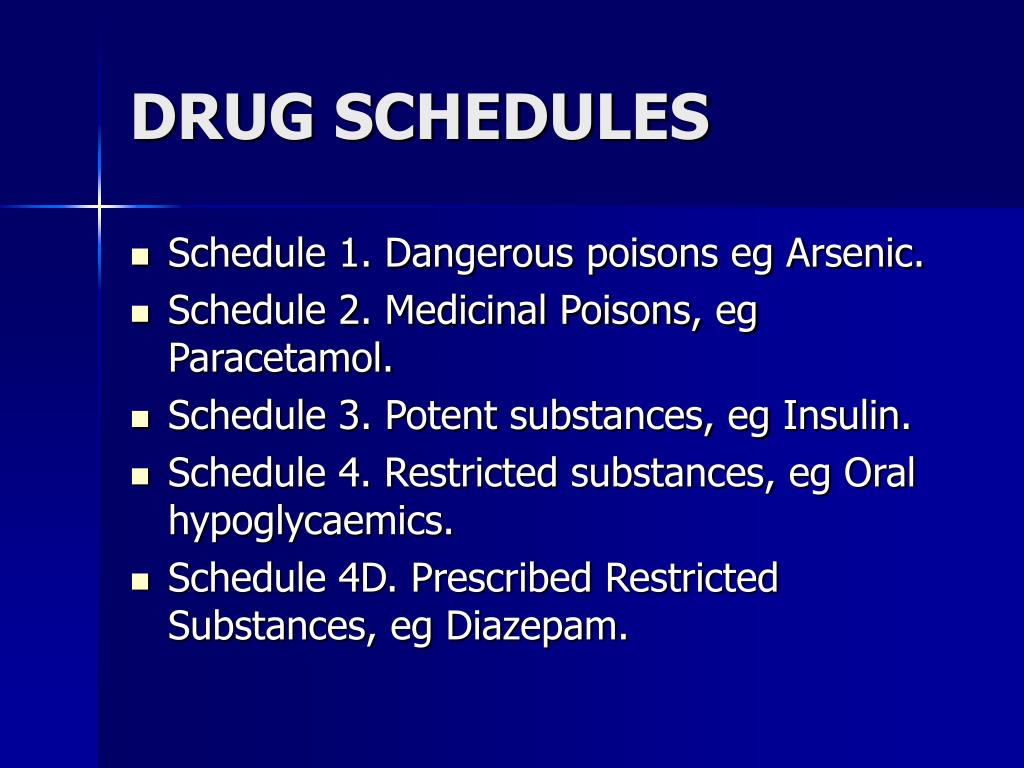 DRUG SCHEDULES

- Schedule 1. Dangerous poisons eg Arsenic.
- Schedule 2. Medicinal Poisons, eg Paracetamol.
- Schedule 3. Potent substances, eg Insulin.
- Schedule 4. Restricted substances, eg Oral hypoglycaemics.
- Schedule 4D. Prescribed Restricted Substances, eg Diazepam.